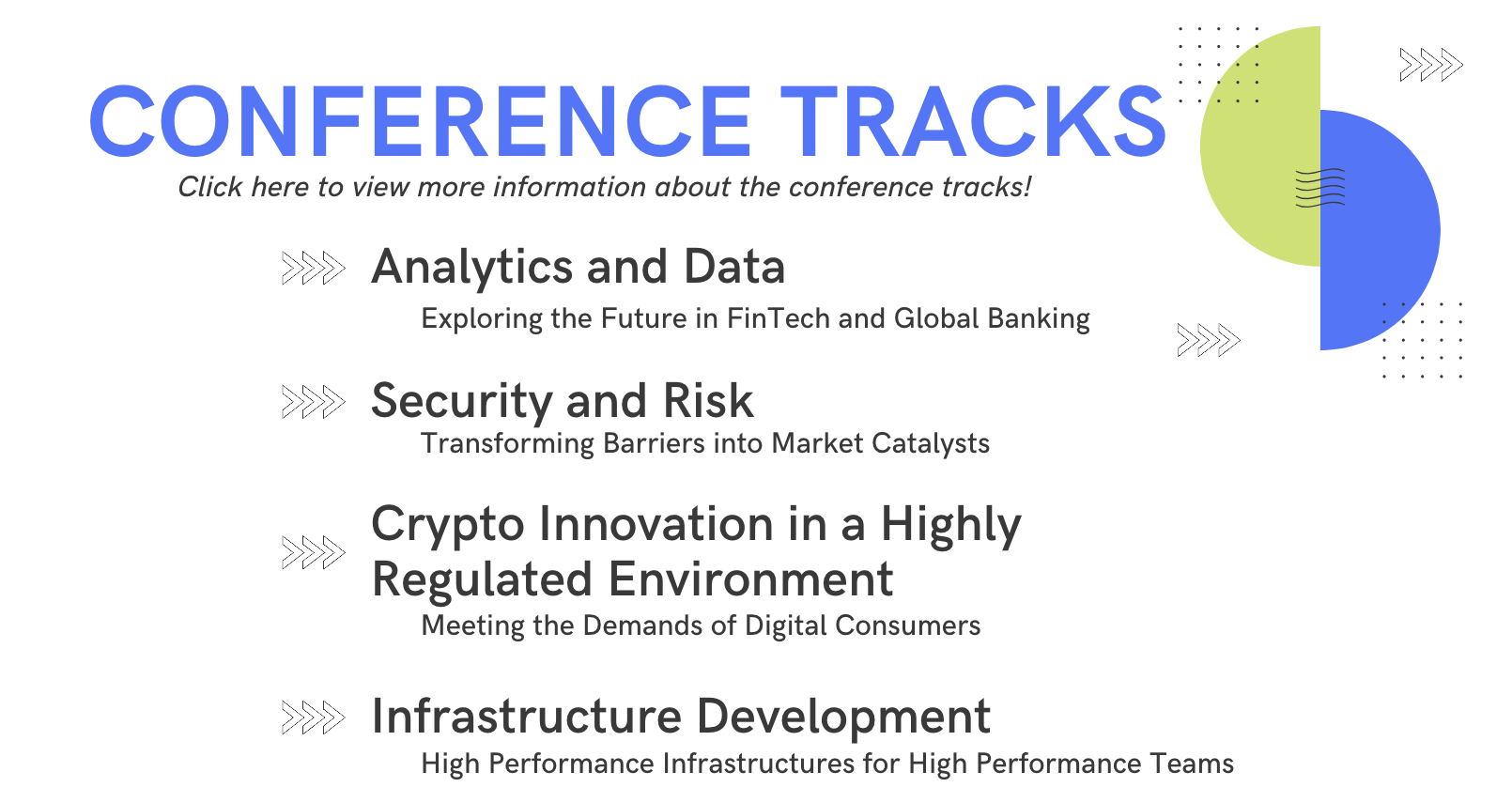 CONFERENCE TRACKS

Click here to view more information about the conference tracks!

Analytics and Data

Exploring the Future in FinTech and Global Banking

Security and Risk

Transforming Barriers into Market Catalysts

Crypto Innovation in a Highly Regulated Environment

Meeting the Demands of Digital Consumers

Infrastructure Development

High Performance Infrastructures for High Performance Teams